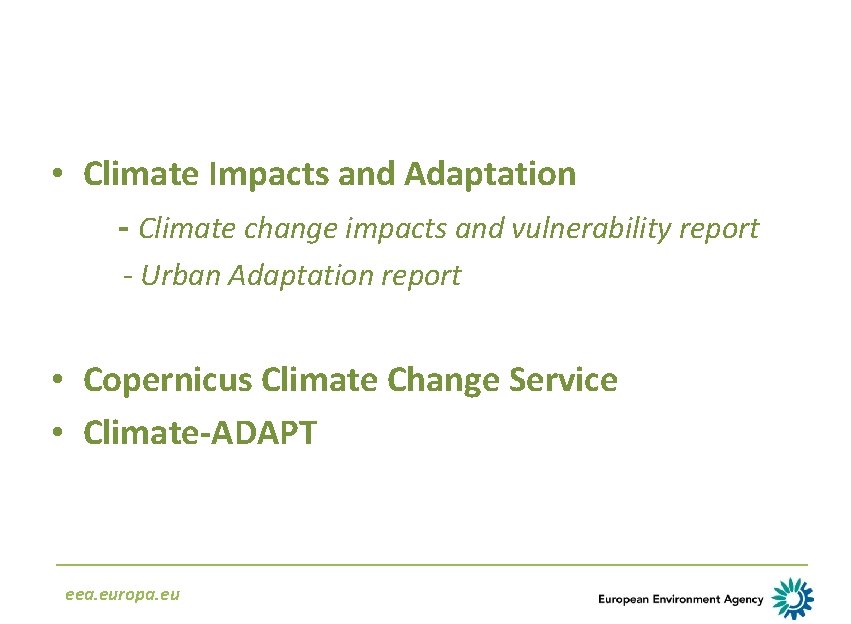 • Climate Impacts and Adaptation

- Climate change impacts and vulnerability report

- Urban Adaptation report

• Copernicus Climate Change Service
• Climate-ADAPT

eea.europa.eu

European Environment Agency